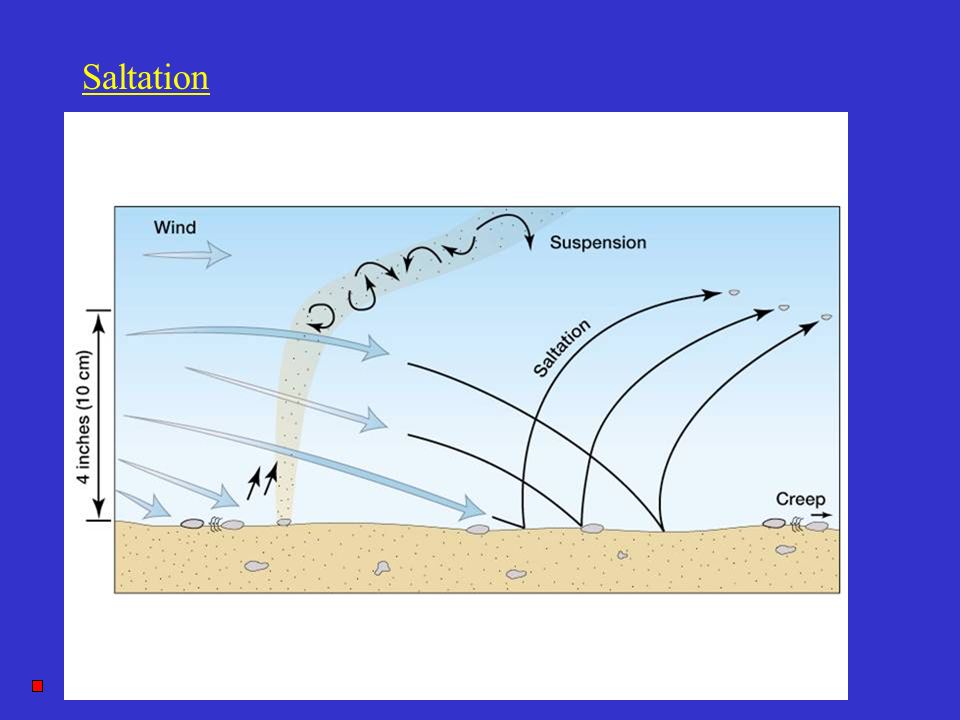 Saltation

Wind

Suspension

4 inches (10 cm)

Saltation

Creep